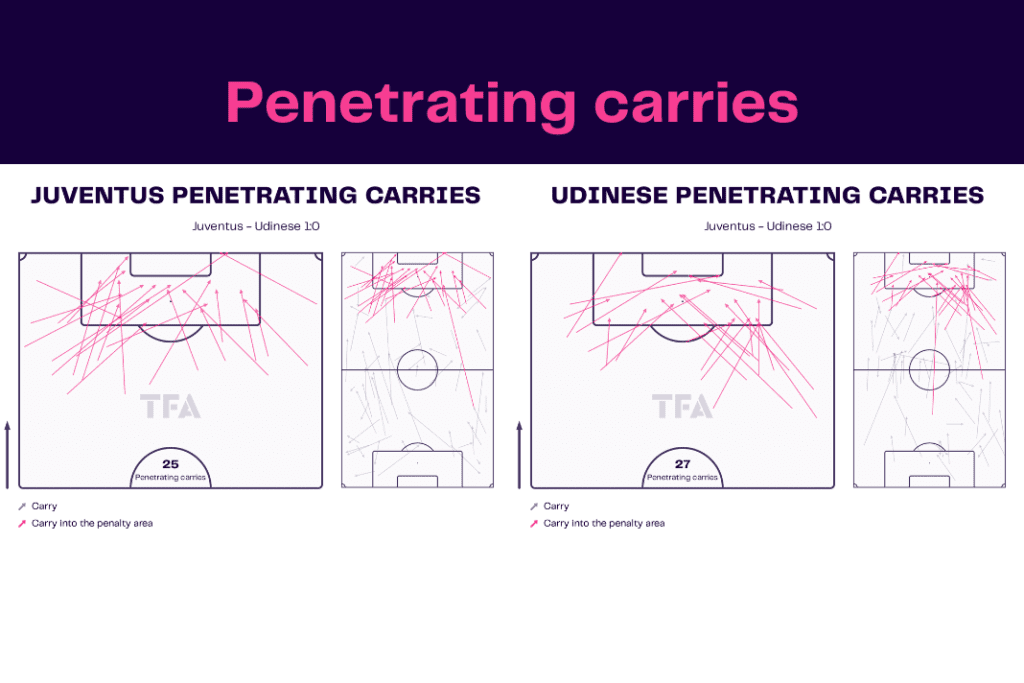 Penetrating carries

JUVENTUS PENETRATING CARRIES

Juventus - Udinese 1:0

TFA

25
Penetrating carries

Carry
Carry into the penalty area

UDINESE PENETRATING CARRIES

Juventus - Udinese 1:0

TFA

27
Penetrating carries

Carry
Carry into the penalty area